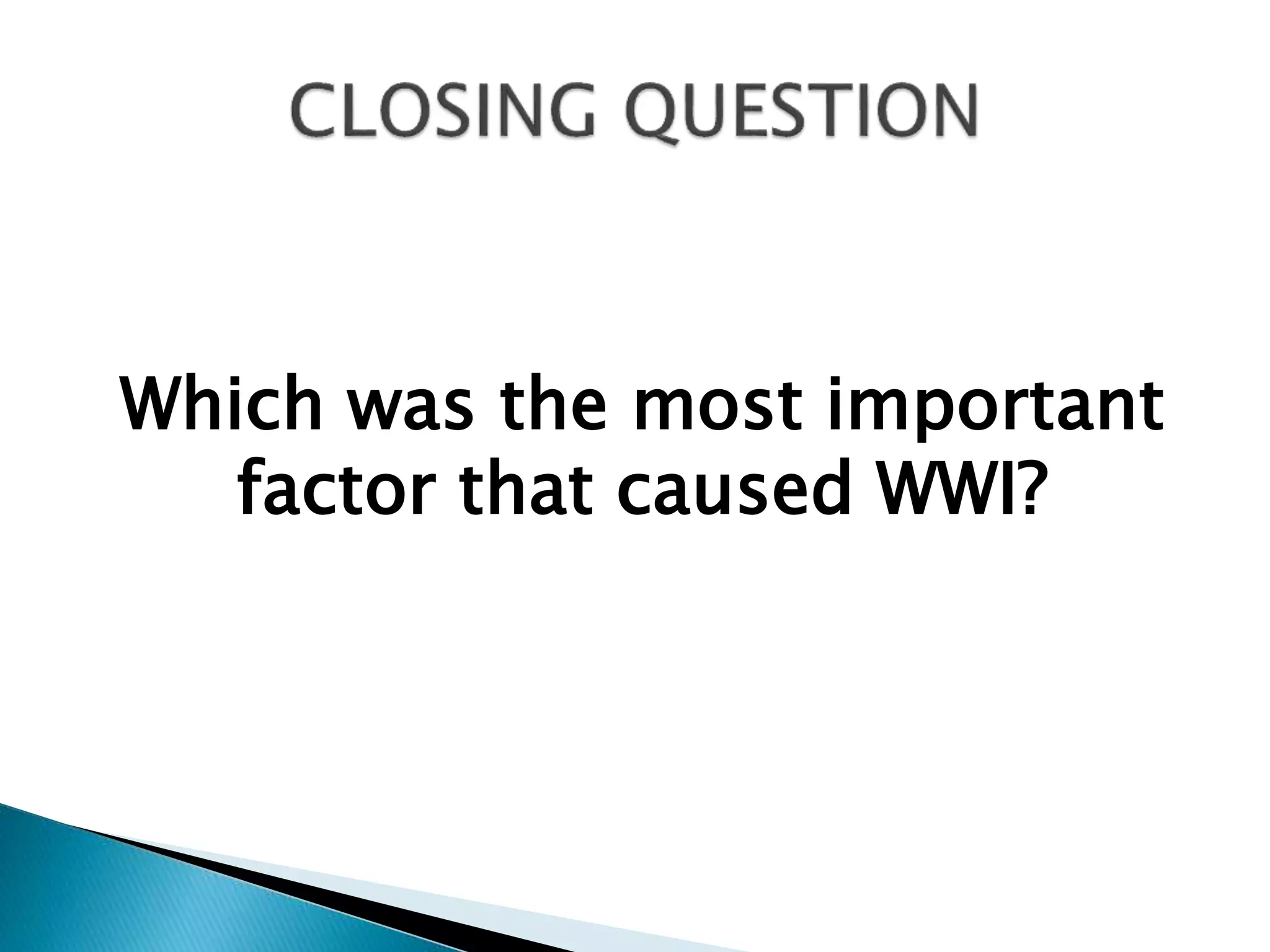 CLOSING QUESTION

Which was the most important factor that caused WWI?